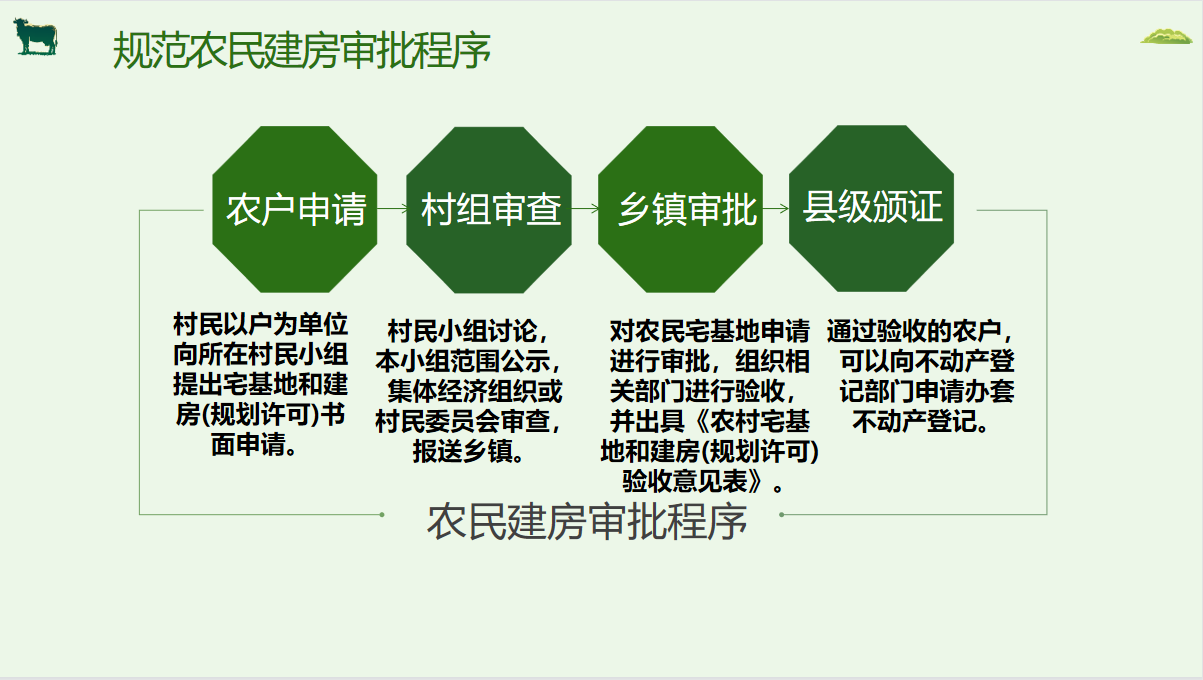 规范农民建房审批程序

农户申请

村组审查

乡镇审批

县级颁证

村民以户为单位向所在村民小组提出宅基地和建房(规划许可)书面申请。

村民小组讨论，本小组范围公示，集体经济组织或村民委员会审查，报送乡镇。

对农民宅基地申请进行审批，组织相关部门进行验收，并出具《农村宅基地和建房(规划许可)验收意见表》。

通过验收的农户，可以向不动产登记部门申请办套不动产登记。

农民建房审批程序